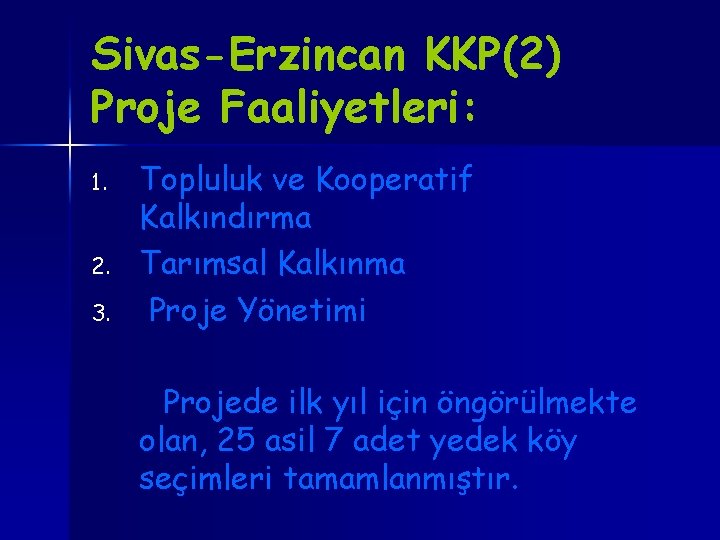 Sivas-Erzincan KKP(2) Proje Faaliyetleri:

1. Topluluk ve Kooperatif Kalkındırma
2. Tarımsal Kalkınma
3. Proje Yönetimi

Projede ilk yıl için öngörülmekte olan, 25 asil 7 adet yedek köy seçimleri tamamlanmıştır.